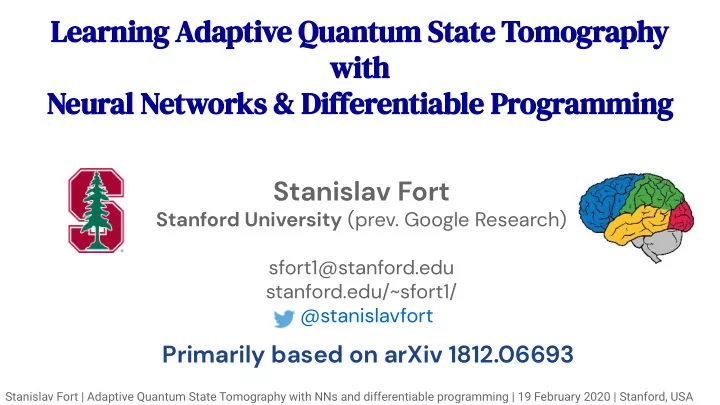 Learning Adaptive Quantum State Tomography
with
Neural Networks & Differentiable Programming

Stanislav Fort
Stanford University (prev. Google Research)

sfort1@stanford.edu
stanford.edu/~sfort1/
@stanislavfort

Primarily based on arXiv 1812.06693

Stanislav Fort | Adaptive Quantum State Tomography with NNs and differentiable programming | 19 February 2020 | Stanford, USA